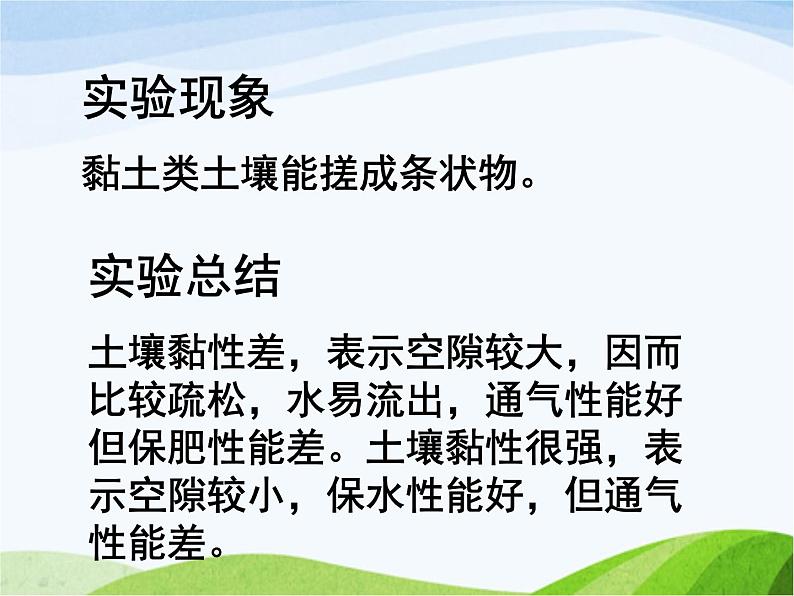 实验现象

黏土类土壤能搓成条状物。

实验总结

土壤黏性差，表示空隙较大，因而比较疏松，水易流出，通气性能好但保肥性能差。土壤黏性很强，表示空隙较小，保水性能好，但通气性能差。